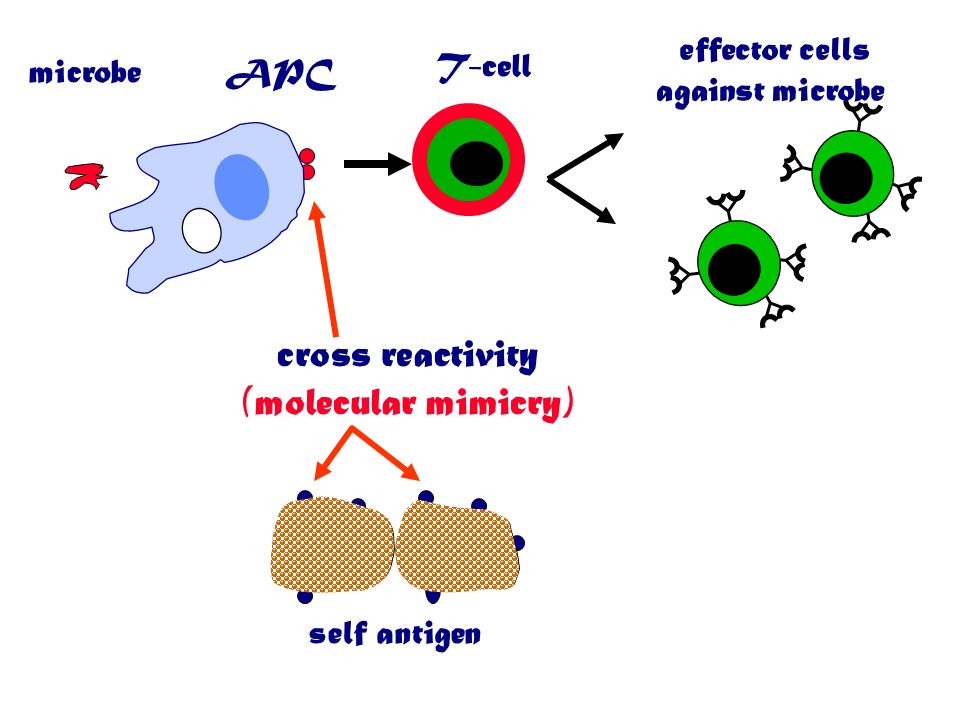 microbe

APC

T-cell

effector cells against microbe

cross reactivity
(molecular mimicry)

self antigen